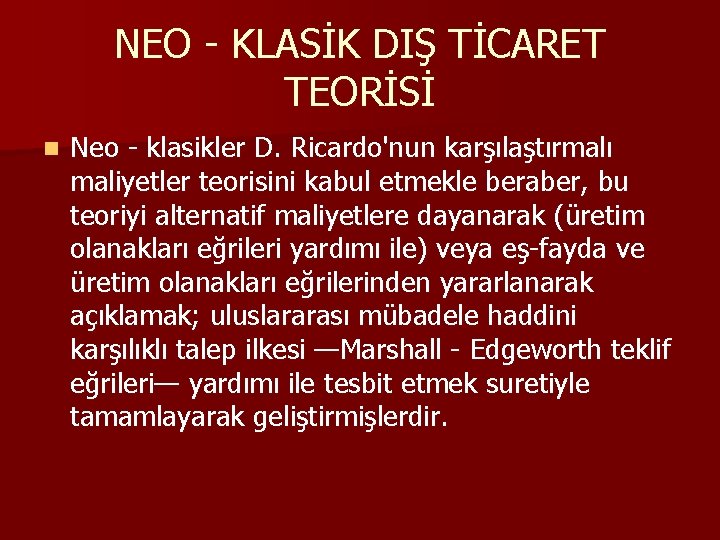 NEO - KLASİK DIŞ TİCARET TEORİSİ

Neo - klasikler D. Ricardo'nun karşılaştırmalı maliyetler teorisini kabul etmekle beraber, bu teoriyi alternatif maliyetlere dayanarak (üretim olanakları eğrileri yardımı ile) veya eş-fayda ve üretim olanakları eğrilerinden yararlanarak açıklamak; uluslararası mübadele haddini karşılıklı talep ilkesi —Marshall - Edgeworth teklif eğrileri— yardımı ile tesbit etmek suretiyle tamamlayarak geliştirmişlerdir.